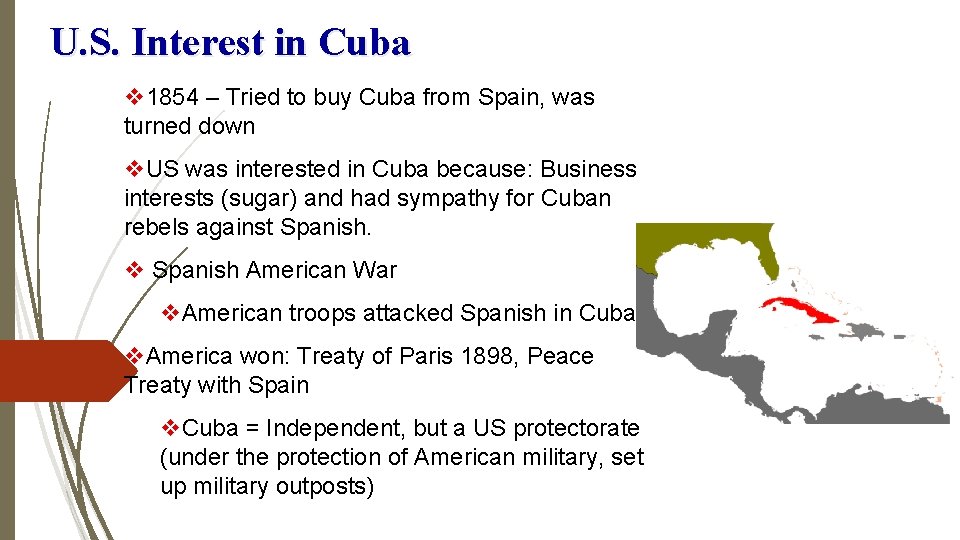 U.S. Interest in Cuba

❖1854 – Tried to buy Cuba from Spain, was turned down

❖US was interested in Cuba because: Business interests (sugar) and had sympathy for Cuban rebels against Spanish.

❖ Spanish American War

❖American troops attacked Spanish in Cuba

❖America won: Treaty of Paris 1898, Peace Treaty with Spain

❖Cuba = Independent, but a US protectorate (under the protection of American military, set up military outposts)